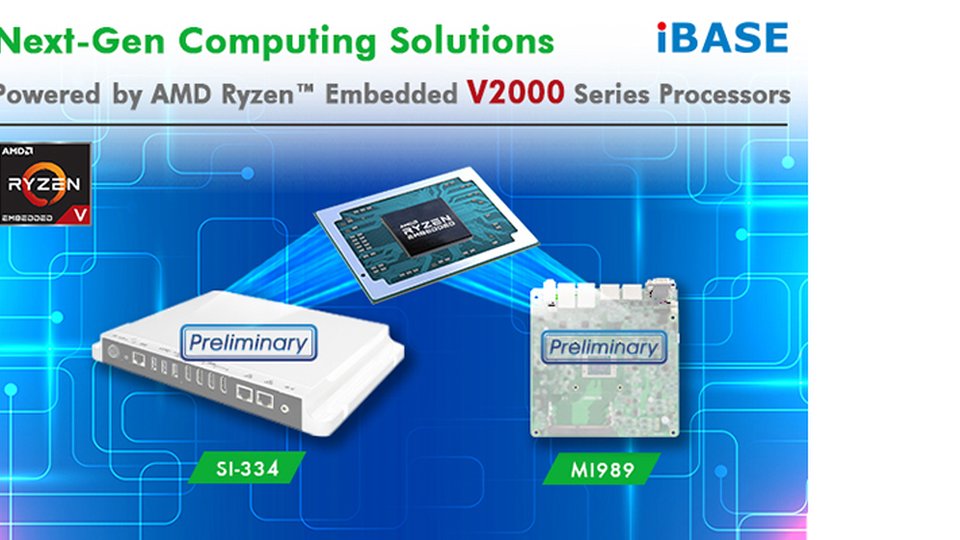 Next-Gen Computing Solutions

iBASE

Powered by AMD Ryzen™ Embedded V2000 Series Processors

AMD
RYZEN
EMBEDDED V

AMD RYZEN EMBEDDED

Preliminary

Preliminary

SI-334

MI989